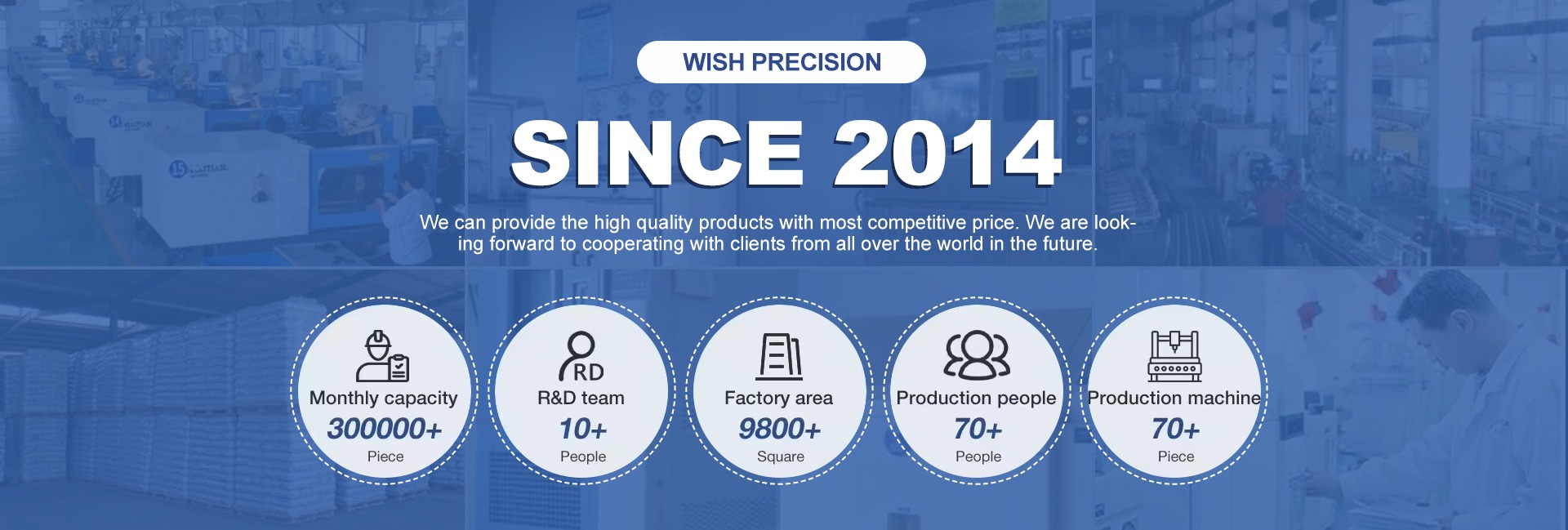 WISH PRECISION

SINCE 2014

We can provide the high quality products with most competitive price. We are looking forward to cooperating with clients from all over the world in the future.

RD

Monthly capacity
300000+
Piece

R&D team
10+
People

Factory area
9800+
Square

Production people
70+
People

Production machine
70+
Piece